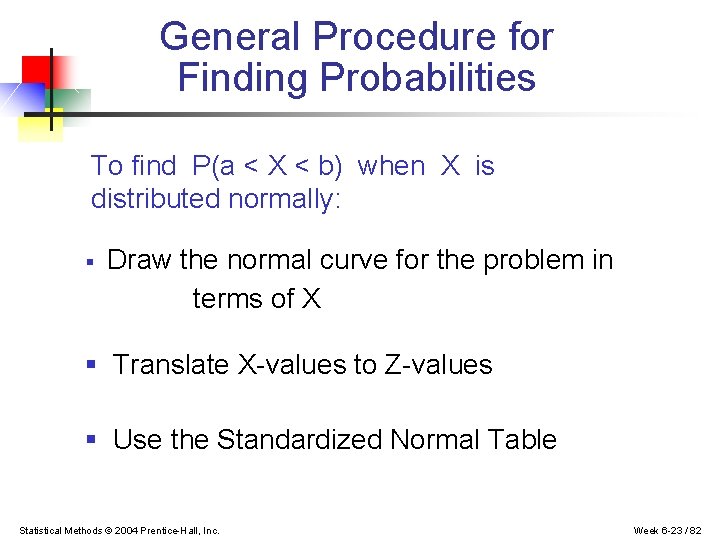 General Procedure for Finding Probabilities

To find P(a < X < b) when X is distributed normally:

▪ Draw the normal curve for the problem in terms of X

▪ Translate X-values to Z-values

▪ Use the Standardized Normal Table

Statistical Methods © 2004 Prentice-Hall, Inc.

Week 6-23 / 82